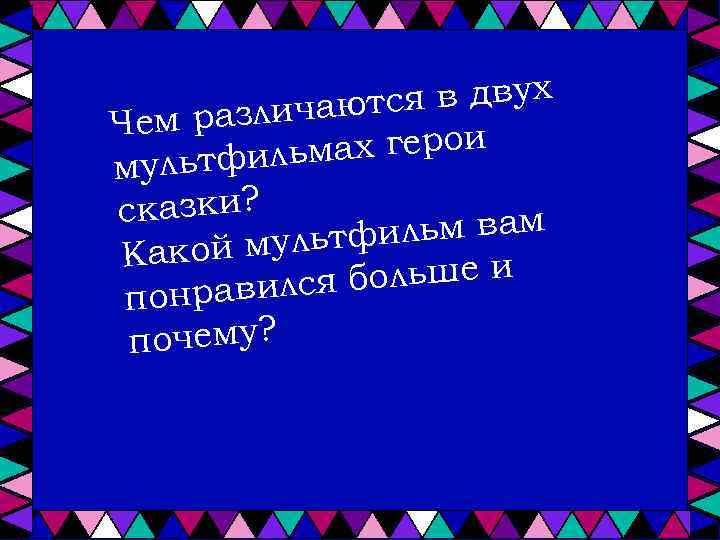 Чем различаются в двух мультфильмах герои сказки?
Какой мультфильм вам понравился больше и почему?